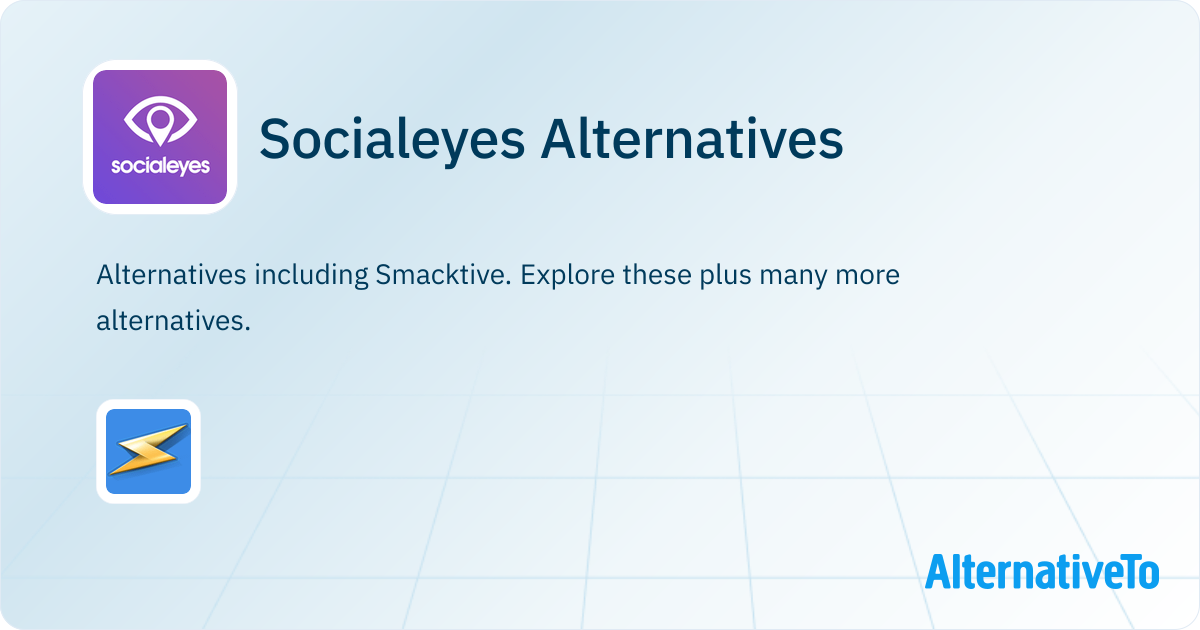 socialeyes

Socialeyes Alternatives

Alternatives including Smacktive. Explore these plus many more alternatives.

AlternativeTo